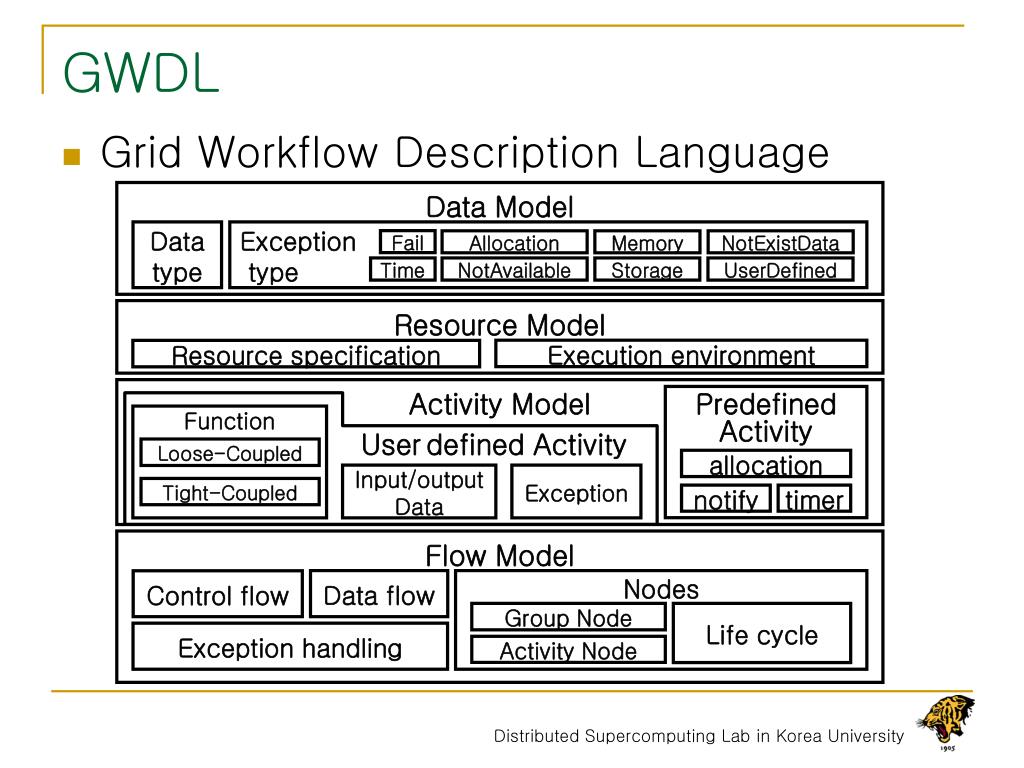 GWDL

Grid Workflow Description Language

Data Model

Data type

Exception type

Fail

Allocation

Memory

NotExistData

Time

NotAvailable

Storage

UserDefined

Resource Model

Resource specification

Execution environment

Activity Model

Function

Loose-Coupled

Tight-Coupled

User defined Activity

Input/output Data

Exception

Predefined Activity

allocation

notify

timer

Flow Model

Control flow

Data flow

Exception handling

Nodes

Group Node

Activity Node

Life cycle

Distributed Supercomputing Lab in Korea University

1905